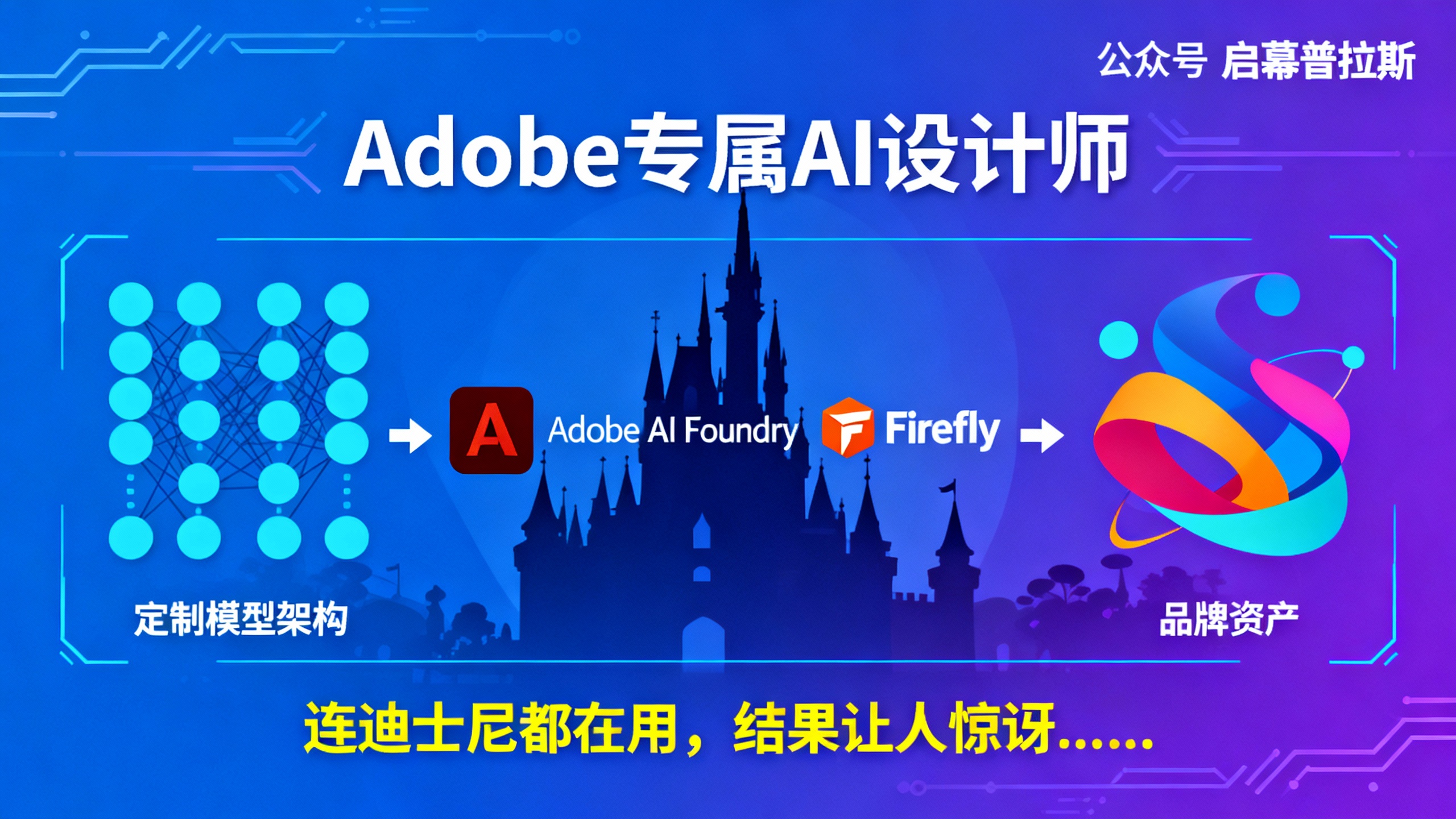 公众号 启幕普拉斯

Adobe专属AI设计师

A Adobe AI Foundry

Firefly

定制模型架构

品牌资产

连迪士尼都在用，结果让人惊讶……